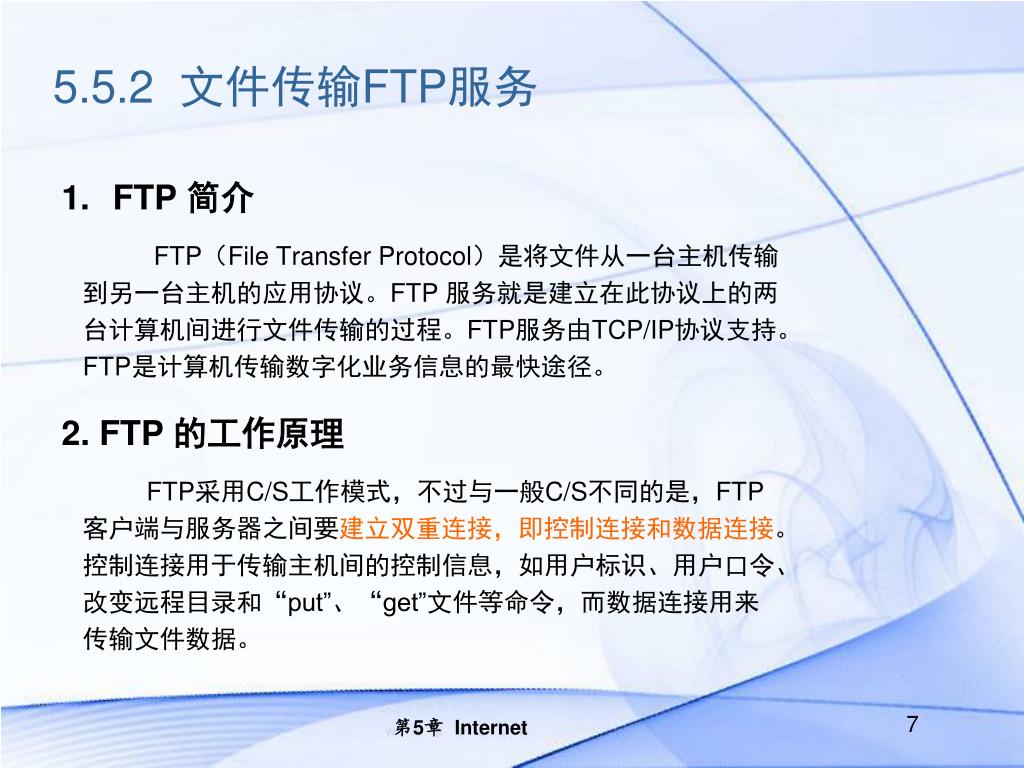 5.5.2 文件传输FTP服务

1. FTP 简介

FTP（File Transfer Protocol）是将文件从一台主机传输到另一台主机的应用协议。FTP 服务就是建立在此协议上的两台计算机间进行文件传输的过程。FTP服务由TCP/IP协议支持。FTP是计算机传输数字化业务信息的最快途径。

2. FTP 的工作原理

FTP采用C/S工作模式，不过与一般C/S不同的是，FTP客户端与服务器之间要建立双重连接，即控制连接和数据连接。控制连接用于传输主机间的控制信息，如用户标识、用户口令、改变远程目录和“put”、“get”文件等命令，而数据连接用来传输文件数据。

第5章 Internet

7